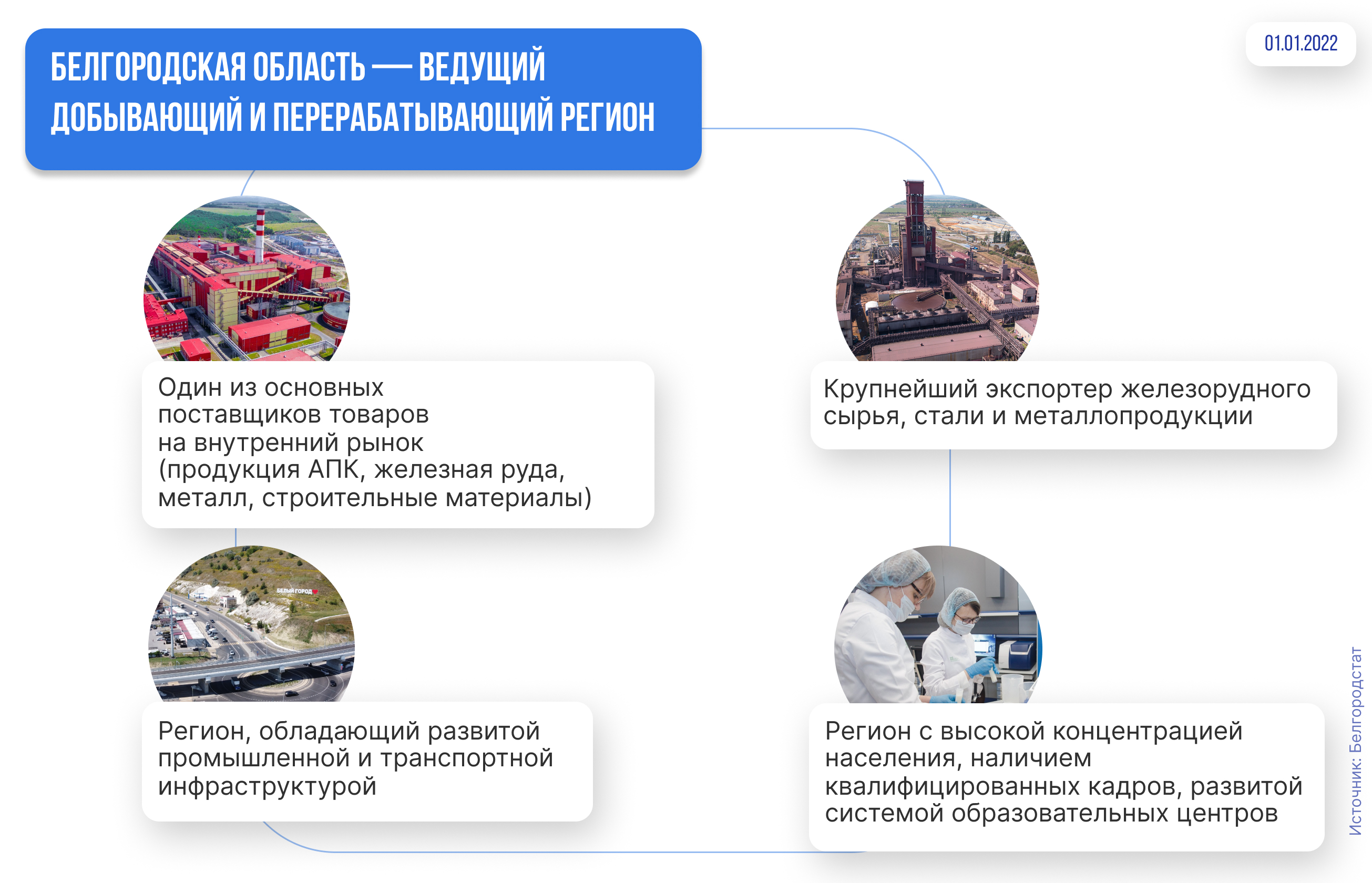 БЕЛГОРОДСКАЯ ОБЛАСТЬ — ВЕДУЩИЙ ДОБЫВАЮЩИЙ И ПЕРЕРАБАТЫВАЮЩИЙ РЕГИОН

01.01.2022

Один из основных поставщиков товаров на внутренний рынок (продукция АПК, железная руда, металл, строительные материалы)

Крупнейший экспортер железорудного сырья, стали и металлопродукции

БЕЛЫЙ ГОРОД

Регион, обладающий развитой промышленной и транспортной инфраструктурой

Регион с высокой концентрацией населения, наличием квалифицированных кадров, развитой системой образовательных центров

Источник: Белгородстат